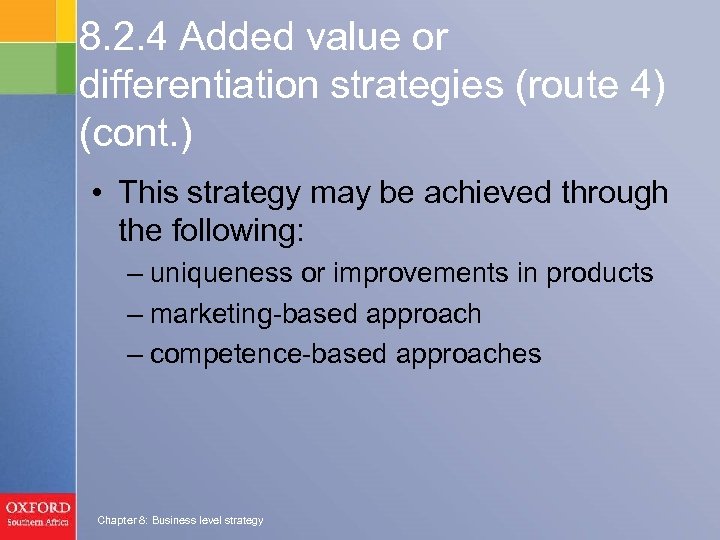 8.2.4 Added value or differentiation strategies (route 4) (cont.)

• This strategy may be achieved through the following:
– uniqueness or improvements in products
– marketing-based approach
– competence-based approaches

OXFORD
Southern Africa

Chapter 8: Business level strategy